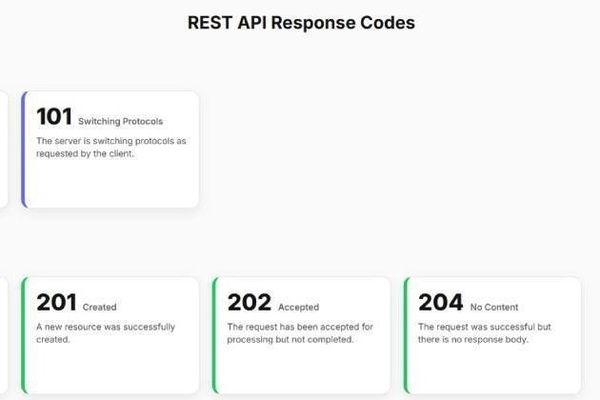 REST API Response Codes

101 Switching Protocols
The server is switching protocols as requested by the client.

201 Created
A new resource was successfully created.

202 Accepted
The request has been accepted for processing but not completed.

204 No Content
The request was successful but there is no response body.